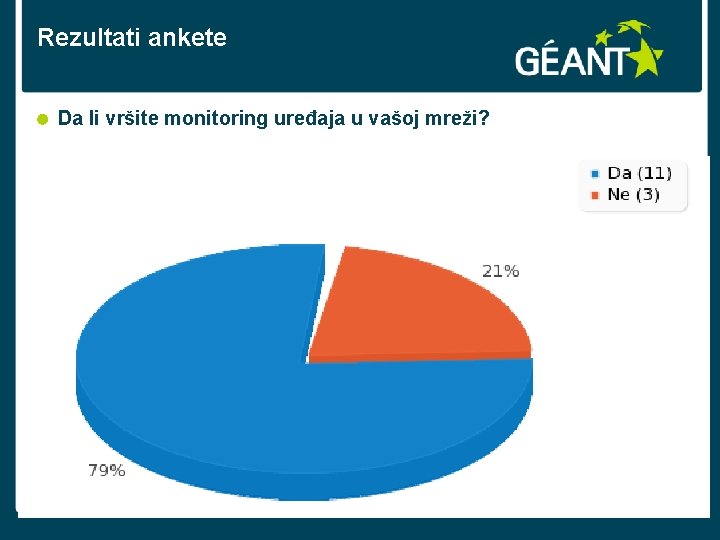 Rezultati ankete

GÉANT

Da li vršite monitoring uređaja u vašoj mreži?

Da (11)
Ne (3)

21%

79%